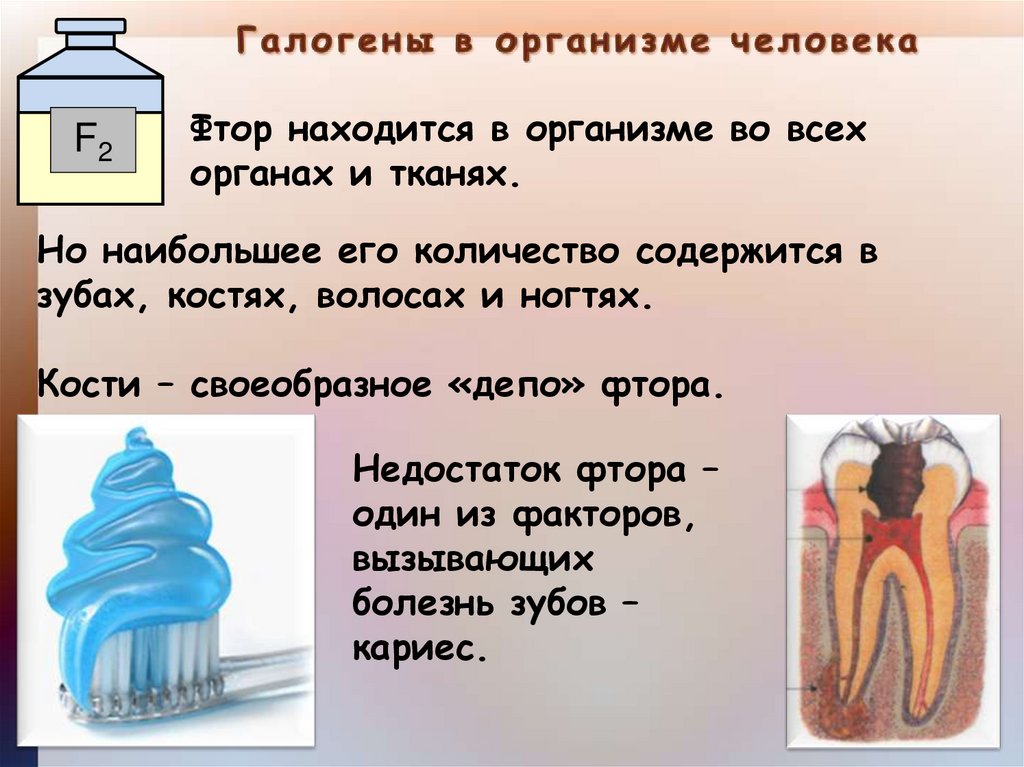 Галогены в организме человека

$F_2$

Фтор находится в организме во всех органах и тканях.

Но наибольшее его количество содержится в зубах, костях, волосах и ногтях.

Кости – своеобразное «депо» фтора.

Недостаток фтора – один из факторов, вызывающих болезнь зубов – кариес.